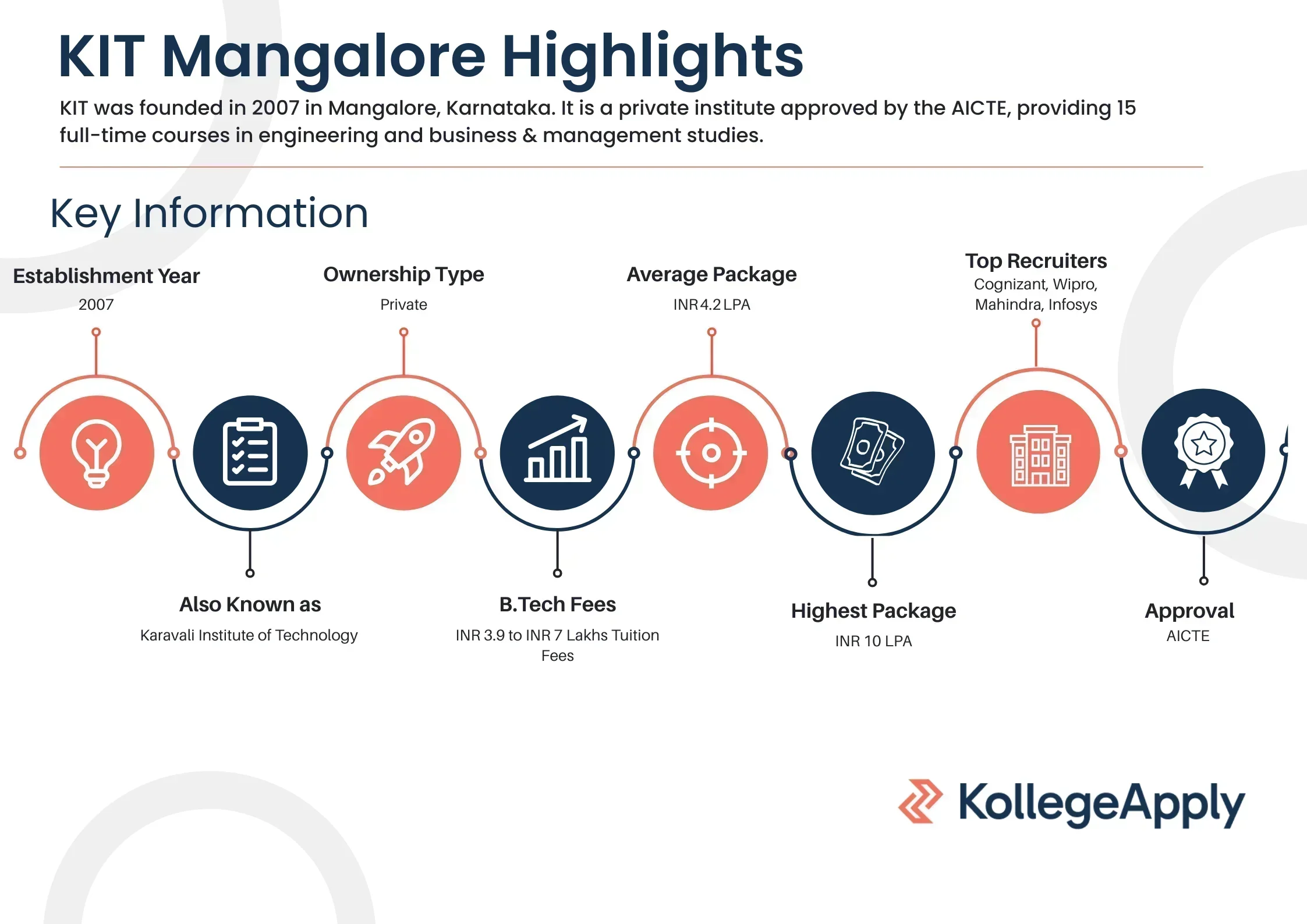 KIT Mangalore Highlights

KIT was founded in 2007 in Mangalore, Karnataka. It is a private institute approved by the AICTE, providing 15 full-time courses in engineering and business & management studies.

Key Information

Establishment Year
2007

Ownership Type
Private

Average Package
INR 4.2 LPA

Top Recruiters
Cognizant, Wipro, Mahindra, Infosys

Also Known as
Karavali Institute of Technology

B.Tech Fees
INR 3.9 to INR 7 Lakhs Tuition Fees

Highest Package
INR 10 LPA

Approval
AICTE

KollegeApply